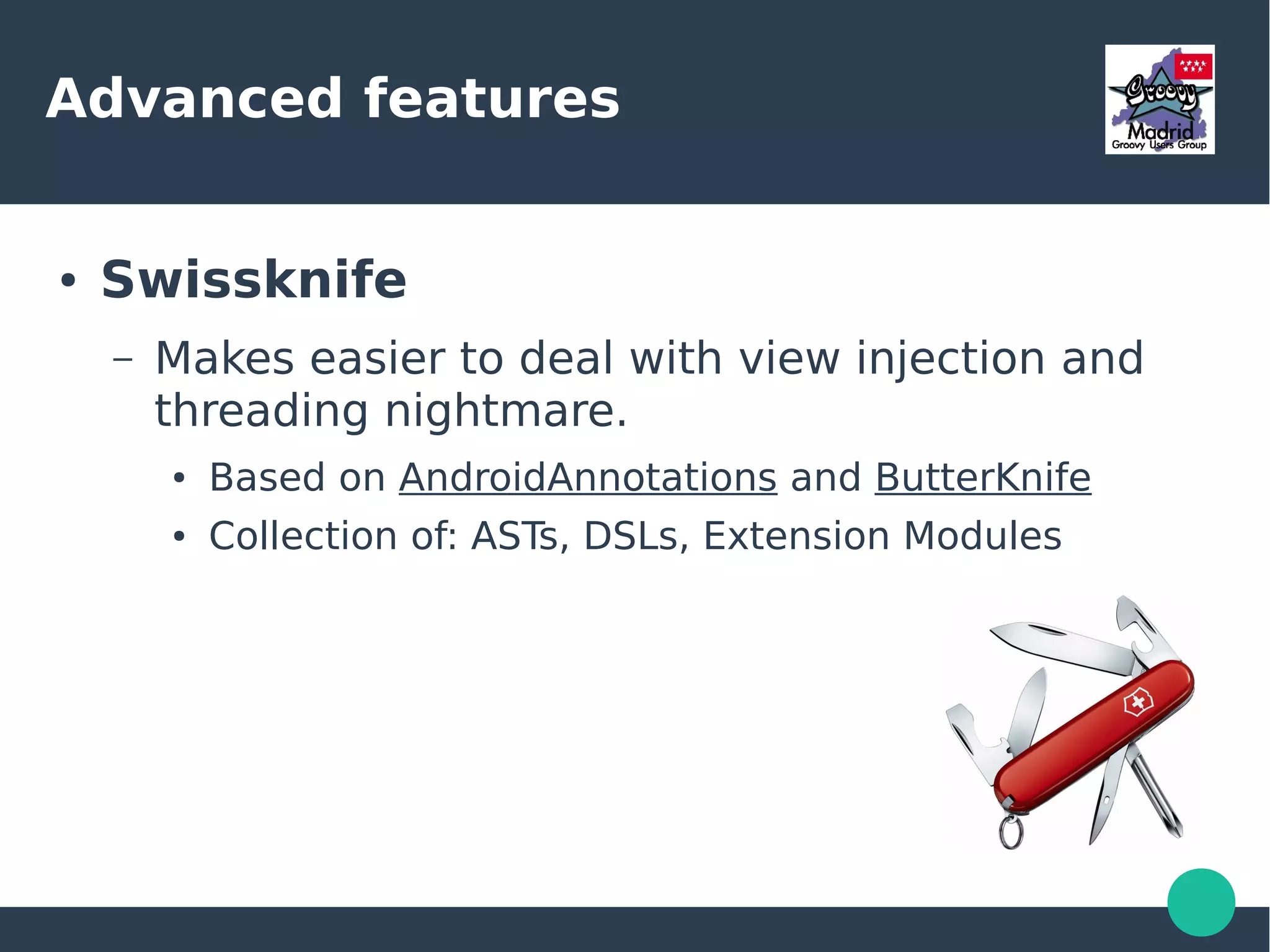 Advanced features

Groovy
Madrid
Groovy Users Group

• Swissknife

– Makes easier to deal with view injection and threading nightmare.

• Based on AndroidAnnotations and ButterKnife

• Collection of: ASTs, DSLs, Extension Modules